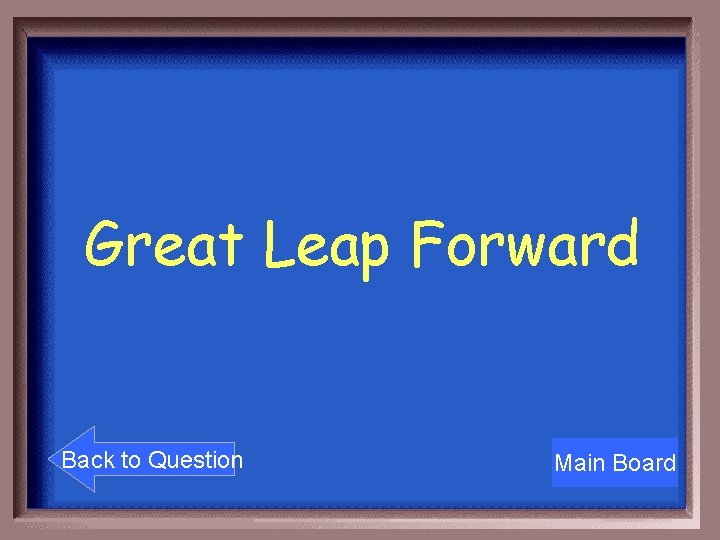 Great Leap Forward

Back to Question

Main Board